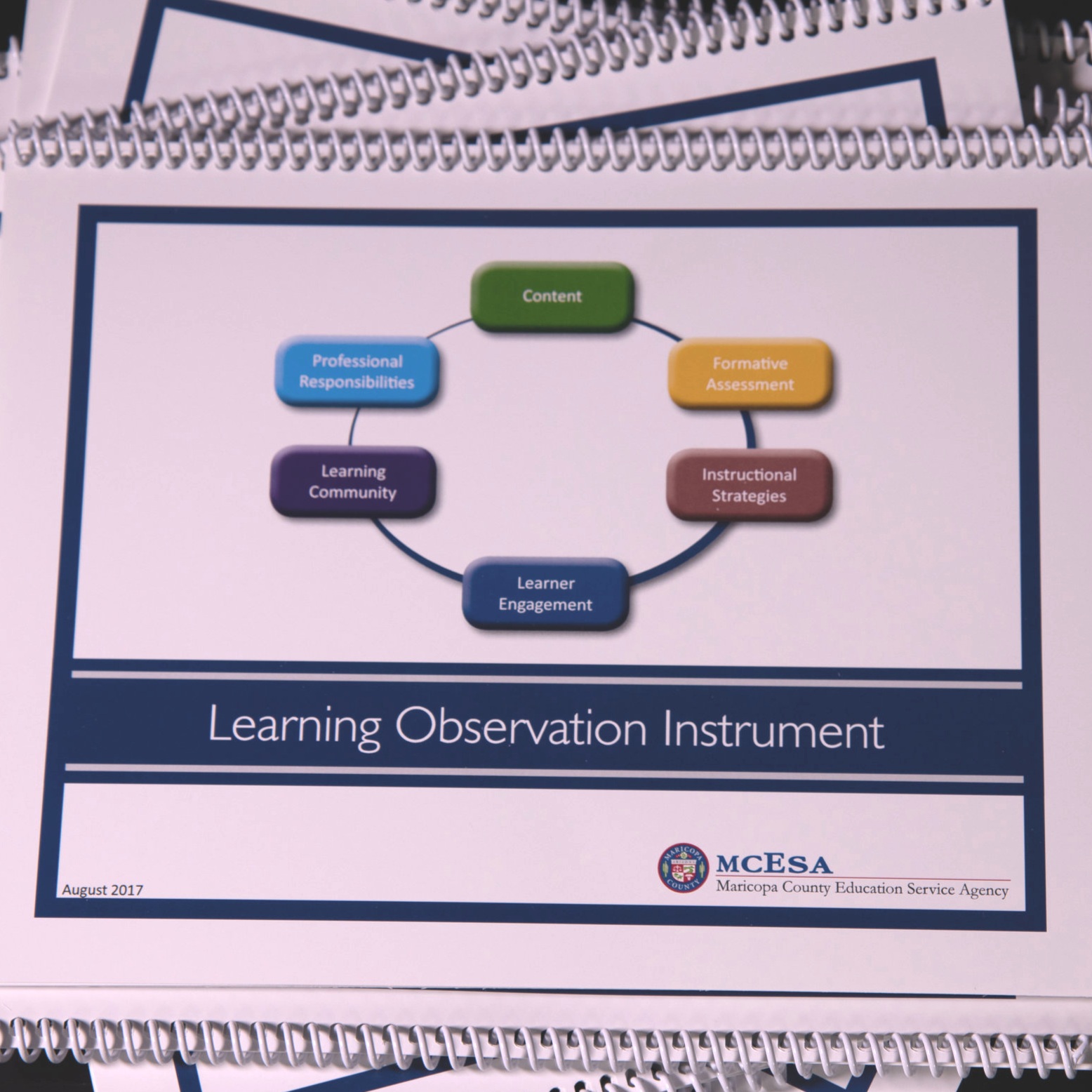 Content

Formative Assessment

Instructional Strategies

Learner Engagement

Learning Community

Professional Responsibilities

Learning Observation Instrument

August 2017

MARICOPA COUNTY

MCESA
Maricopa County Education Service Agency